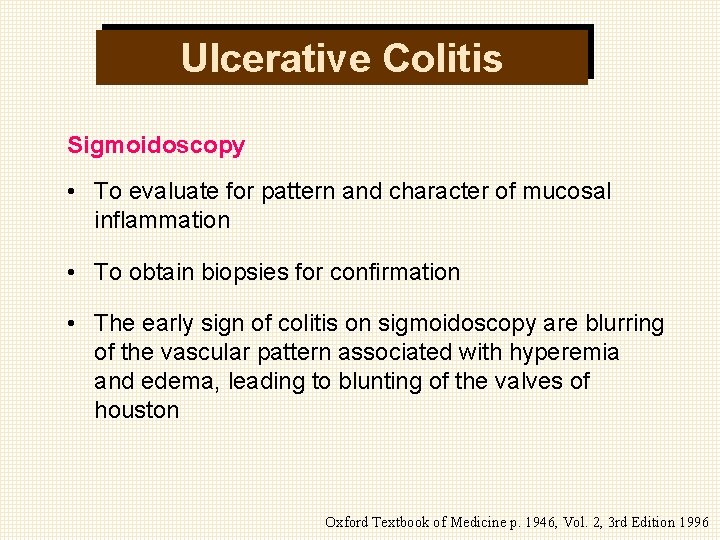 Ulcerative Colitis

Sigmoidoscopy

• To evaluate for pattern and character of mucosal inflammation

• To obtain biopsies for confirmation

• The early sign of colitis on sigmoidoscopy are blurring of the vascular pattern associated with hyperemia and edema, leading to blunting of the valves of houston

Oxford Textbook of Medicine p. 1946, Vol. 2, 3rd Edition 1996